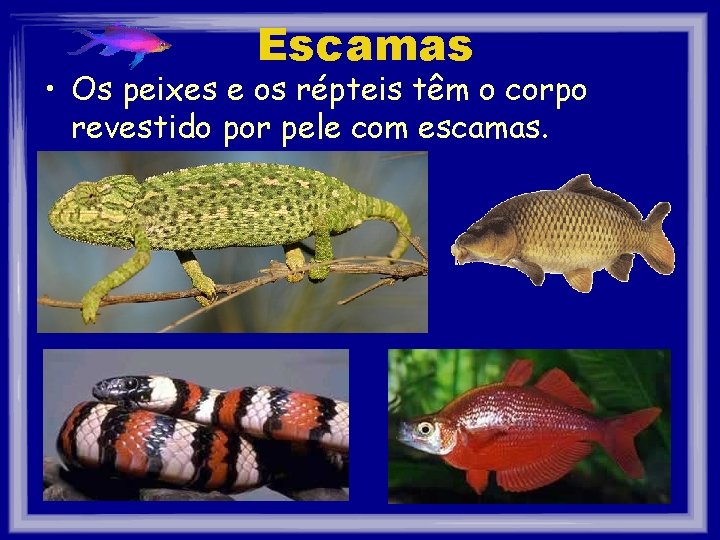 Escamas

• Os peixes e os répteis têm o corpo revestido por pele com escamas.